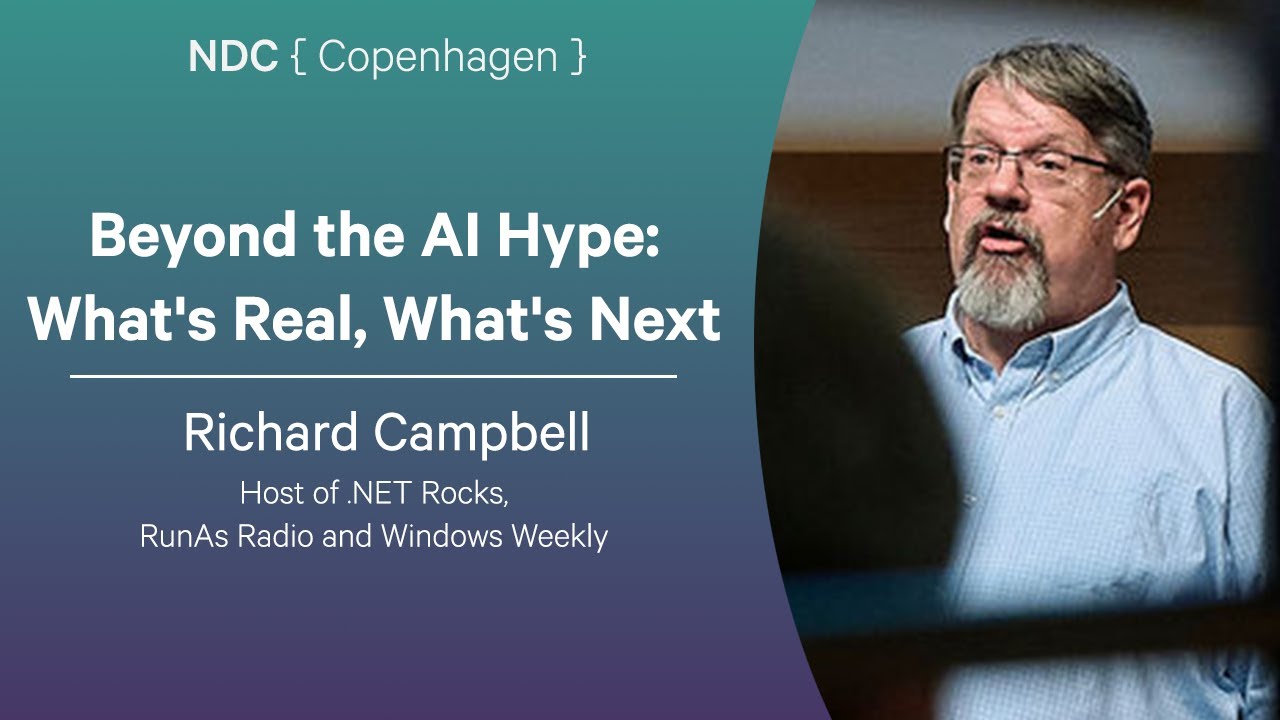 NDC { Copenhagen }

Beyond the AI Hype: What's Real, What's Next

Richard Campbell

Host of .NET Rocks, RunAs Radio and Windows Weekly